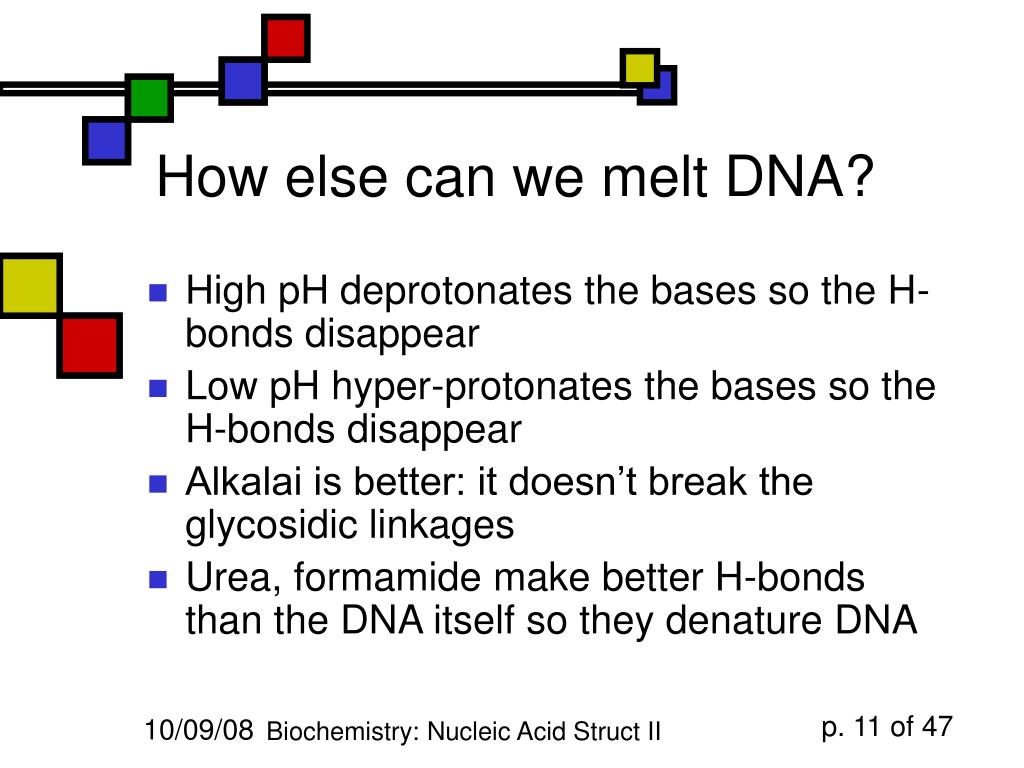 How else can we melt DNA?

- High pH deprotonates the bases so the H-bonds disappear
- Low pH hyper-protonates the bases so the H-bonds disappear
- Alkalai is better: it doesn’t break the glycosidic linkages
- Urea, formamide make better H-bonds than the DNA itself so they denature DNA

10/09/08 Biochemistry: Nucleic Acid Struct II p. 11 of 47